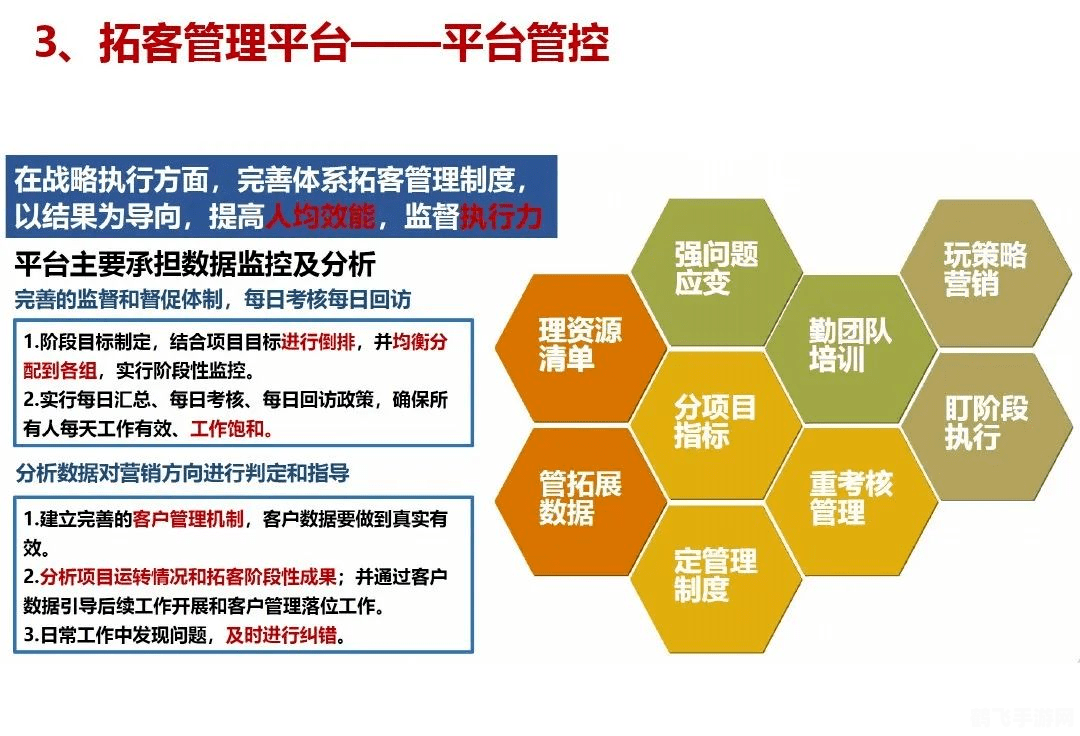 3、拓客管理平台——平台管控

在战略执行方面，完善体系拓客管理制度，以结果为导向，提高人均效能，监督执行力

平台主要承担数据监控及分析

完善的监督和督促体制，每日考核每日回访

1.阶段目标制定，结合项目目标进行倒排，并均衡分配到各组，实行阶段性监控。
2.实行每日汇总、每日考核、每日回访政策，确保所有人每天工作有效、工作饱和。

分析数据对营销方向进行判定和指导

1.建立完善的客户管理机制，客户数据要做到真实有效。
2.分析项目运转情况和拓客阶段性成果；并通过客户数据引导后续工作开展和客户管理落位工作。
3.日常工作中发现问题，及时进行纠错。

强问题应变

玩策略营销

理资源清单

勤团队培训

分项目指标

盯阶段执行

管拓展数据

重考核管理

定管理制度